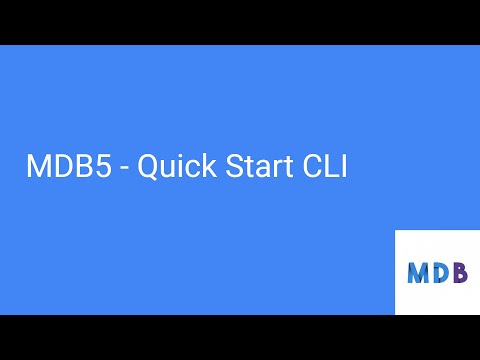 MDB5 - Quick Start CLI

MDB